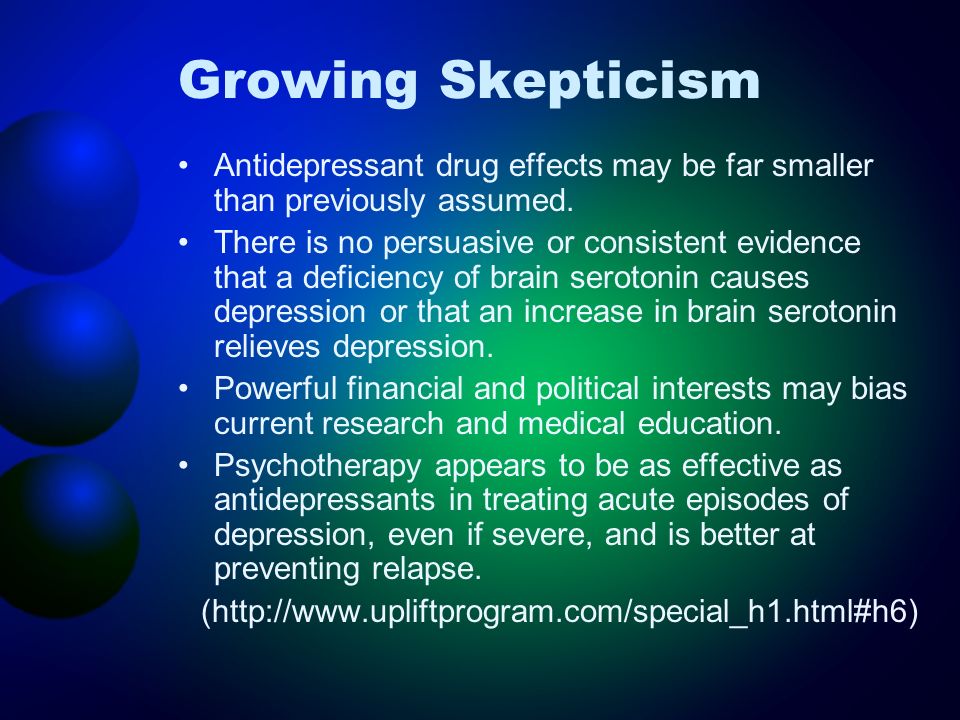 Growing Skepticism

• Antidepressant drug effects may be far smaller than previously assumed.
• There is no persuasive or consistent evidence that a deficiency of brain serotonin causes depression or that an increase in brain serotonin relieves depression.
• Powerful financial and political interests may bias current research and medical education.
• Psychotherapy appears to be as effective as antidepressants in treating acute episodes of depression, even if severe, and is better at preventing relapse.

(http://www.upliftprogram.com/special_h1.html#h6)